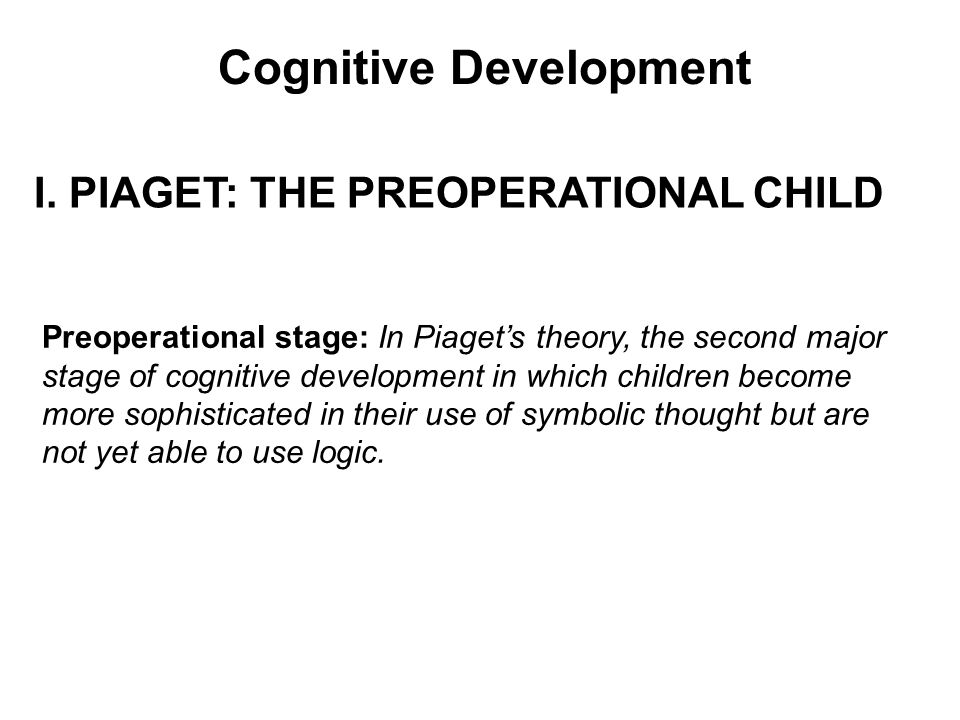 Cognitive Development

I. PIAGET: THE PREOPERATIONAL CHILD

Preoperational stage: In Piaget's theory, the second major stage of cognitive development in which children become more sophisticated in their use of symbolic thought but are not yet able to use logic.